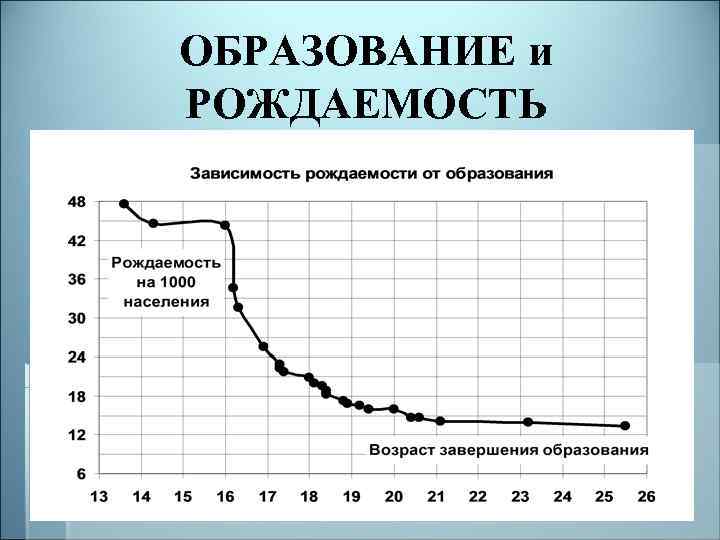 ОБРАЗОВАНИЕ и РОЖДАЕМОСТЬ

Зависимость рождаемости от образования

48
42
36
30
24
18
12
6

Рождаемость на 1000 населения

Возраст завершения образования

13 14 15 16 17 18 19 20 21 22 23 24 25 26